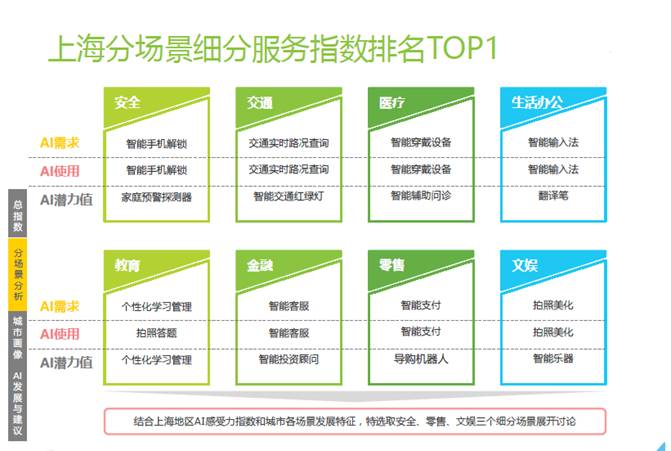 上海分场景细分服务指数排名TOP1

总指数
分场景分析
城市画像
AI发展与建议

| | 安全 | 交通 | 医疗 | 生活办公 |
|---|---|---|---|---|
| AI需求 | 智能手机解锁 | 交通实时路况查询 | 智能穿戴设备 | 智能输入法 |
| AI使用 | 智能手机解锁 | 交通实时路况查询 | 智能穿戴设备 | 智能输入法 |
| AI潜力值 | 家庭预警探测器 | 智能交通红绿灯 | 智能辅助问诊 | 翻译笔 |

| | 教育 | 金融 | 零售 | 文娱 |
|---|---|---|---|---|
| AI需求 | 个性化学习管理 | 智能客服 | 智能支付 | 拍照美化 |
| AI使用 | 拍照答题 | 智能客服 | 智能支付 | 拍照美化 |
| AI潜力值 | 个性化学习管理 | 智能投资顾问 | 导购机器人 | 智能乐器 |

结合上海地区AI感受力指数和城市各场景发展特征，特选取安全、零售、文娱三个细分场景展开讨论